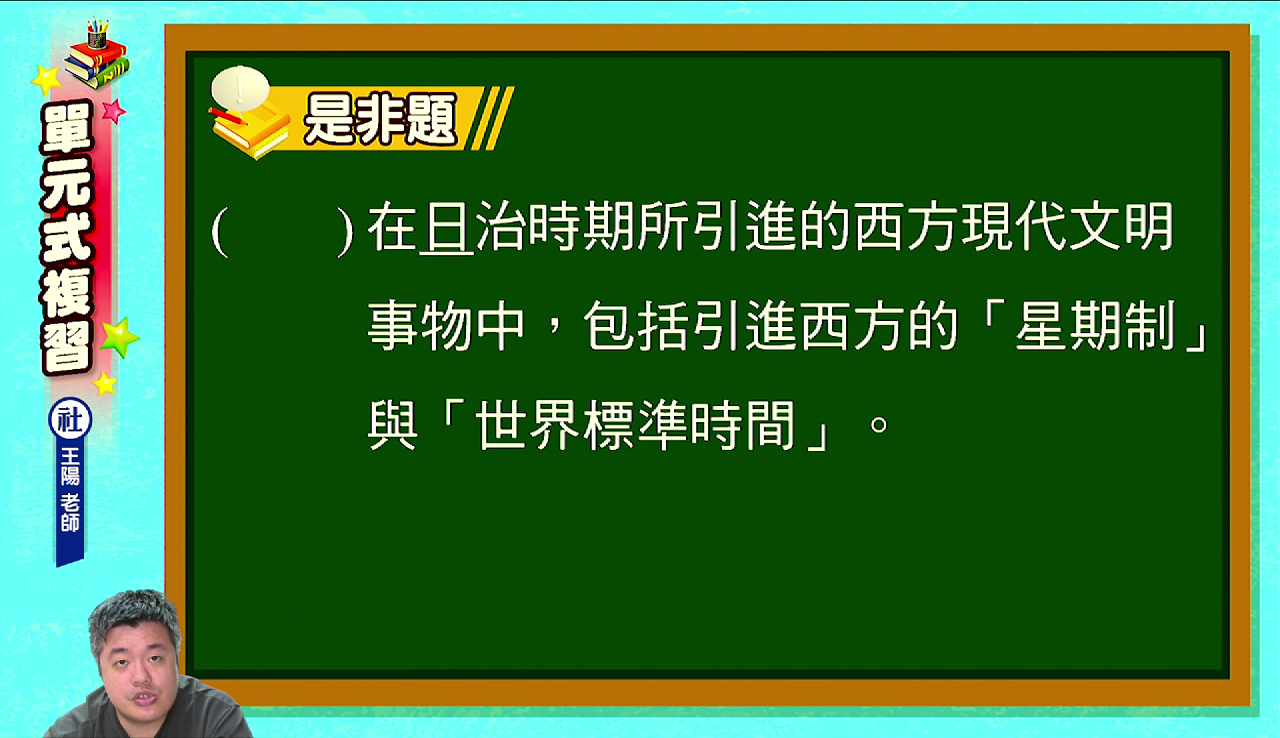 單元式複習

社

王陽 老師

是非題

(　　) 在日治時期所引進的西方現代文明事物中，包括引進西方的「星期制」與「世界標準時間」。